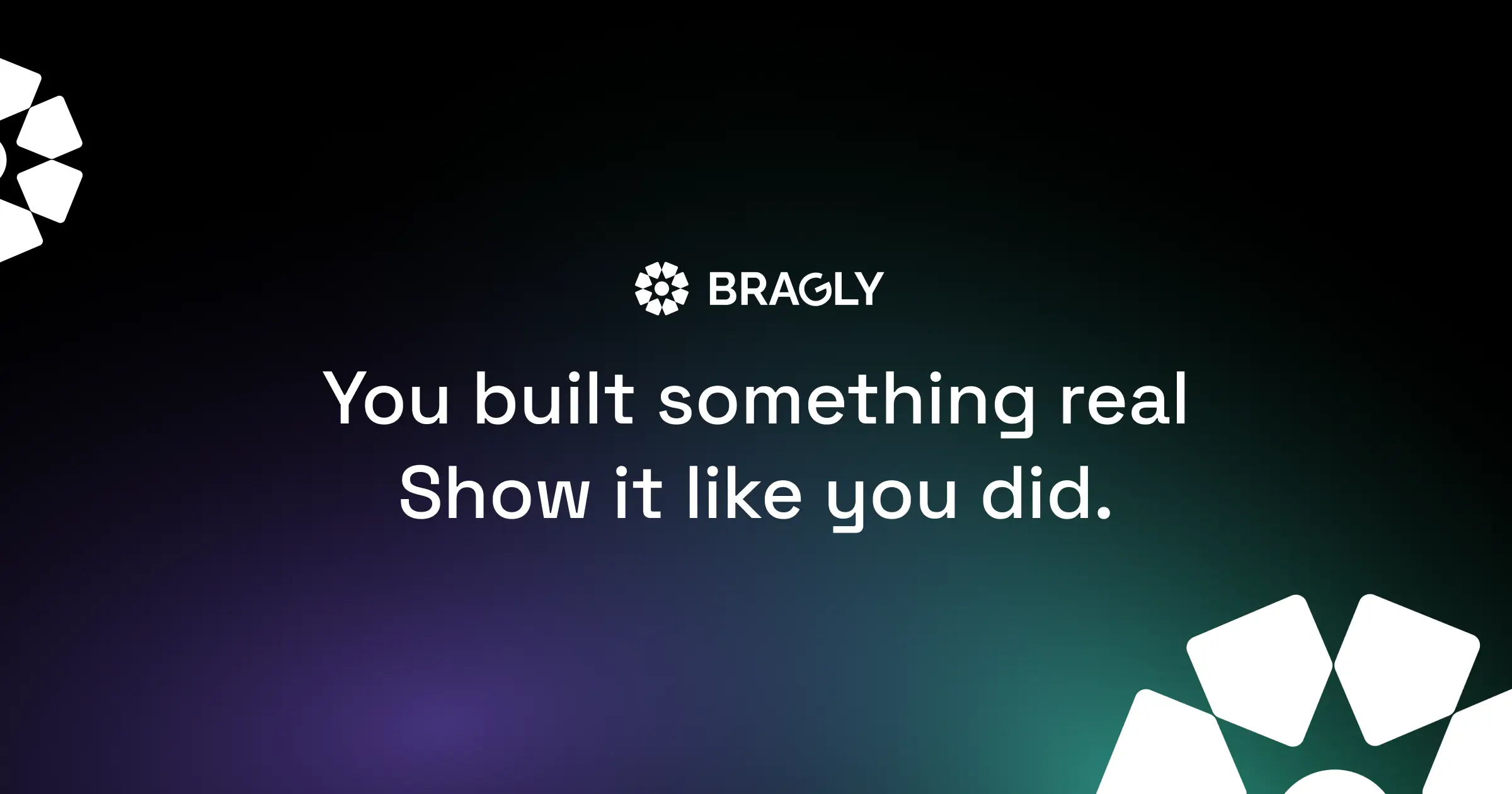 BRAGLY

You built something real
Show it like you did.